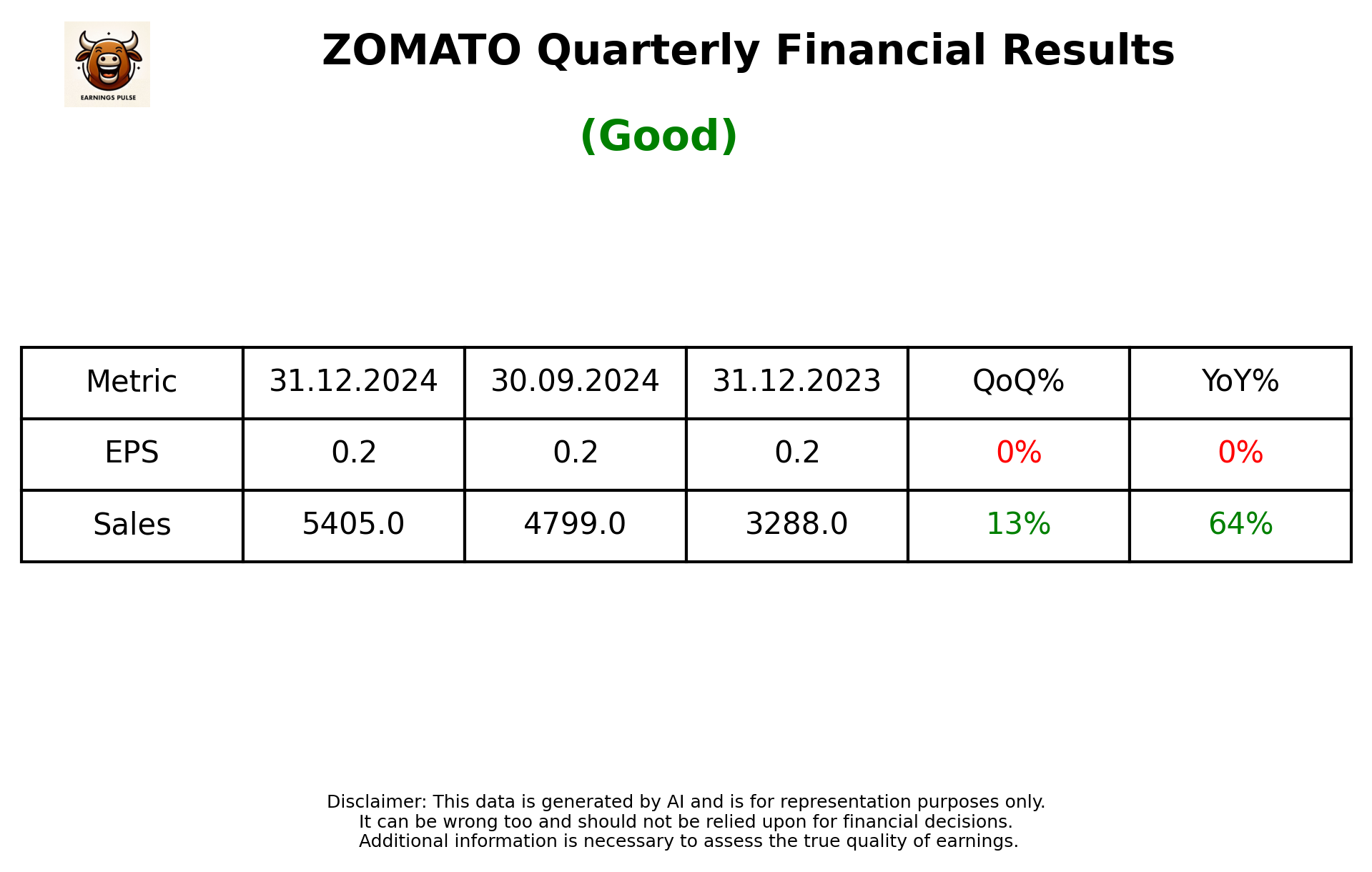 EARNINGS PULSE

ZOMATO Quarterly Financial Results

(Good)

| Metric | 31.12.2024 | 30.09.2024 | 31.12.2023 | QoQ% | YoY% |
|---|---|---|---|---|---|
| EPS | 0.2 | 0.2 | 0.2 | 0% | 0% |
| Sales | 5405.0 | 4799.0 | 3288.0 | 13% | 64% |

Disclaimer: This data is generated by AI and is for representation purposes only.
It can be wrong too and should not be relied upon for financial decisions.
Additional information is necessary to assess the true quality of earnings.